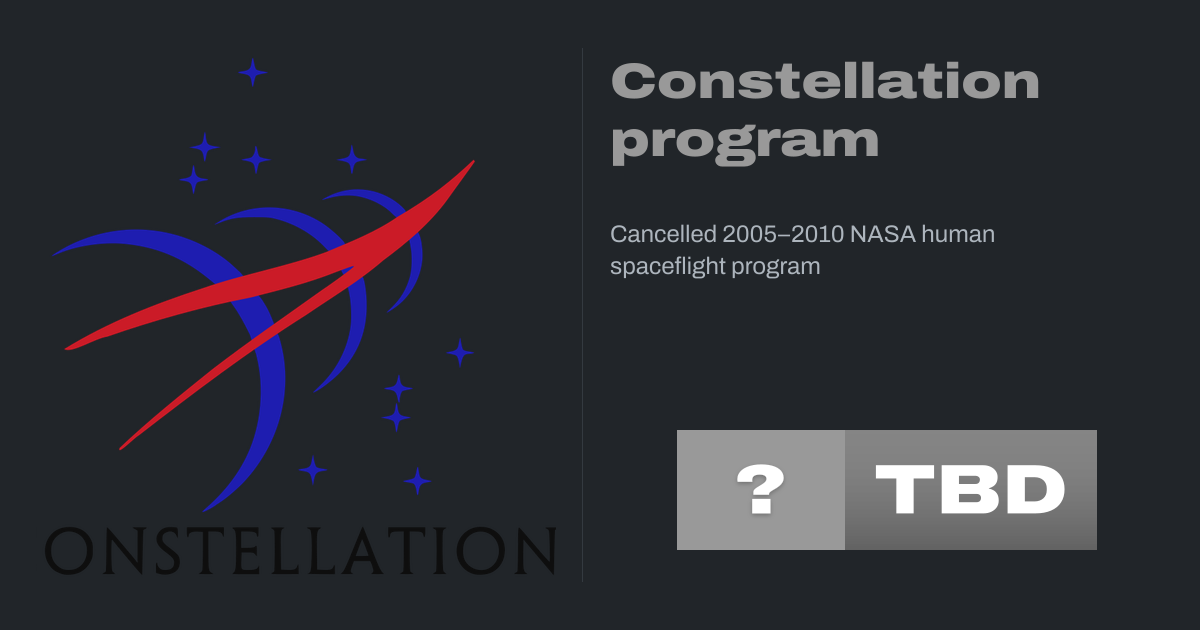 ONSTELLATION

Constellation program

Cancelled 2005–2010 NASA human spaceflight program

? TBD